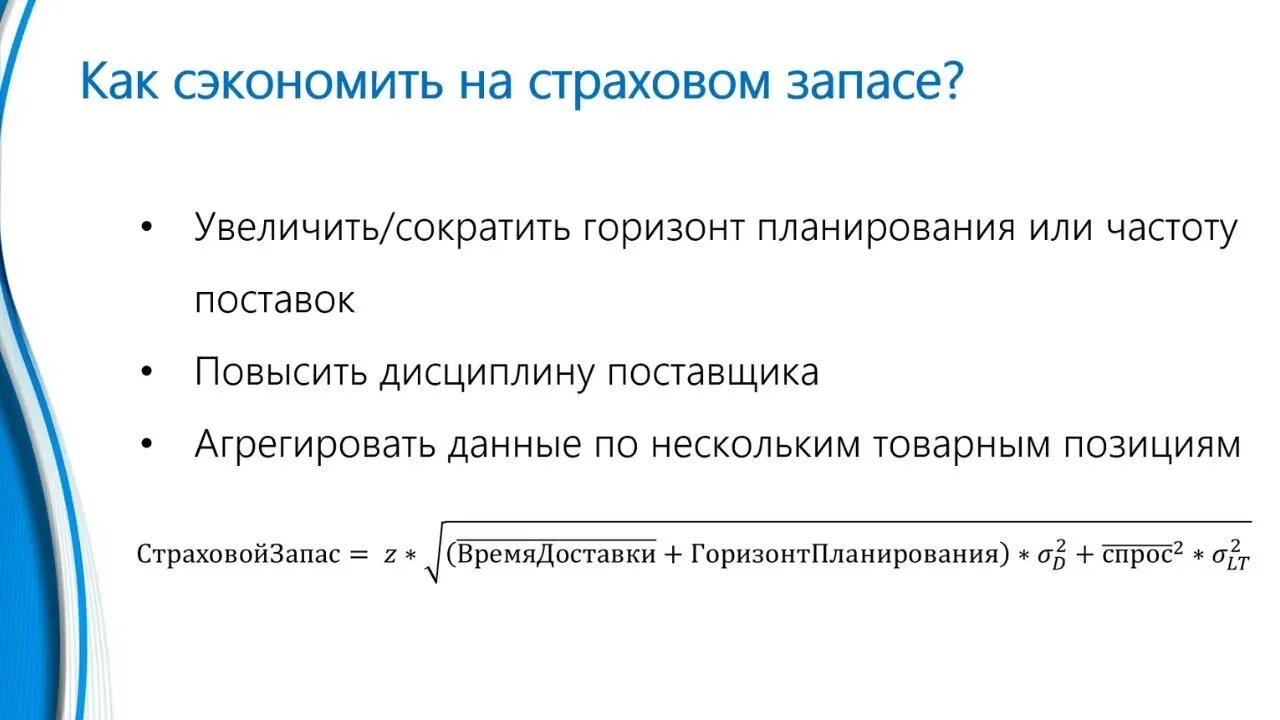 Как сэкономить на страховом запасе?

• Увеличить/сократить горизонт планирования или частоту поставок

• Повысить дисциплину поставщика

• Агрегировать данные по нескольким товарным позициям

$\text{СтраховойЗапас} = z * \sqrt{(\overline{\text{ВремяДоставки}} + \text{ГоризонтПланирования}) * \sigma_D^2 + \overline{\text{спрос}}^2 * \sigma_{LT}^2}$